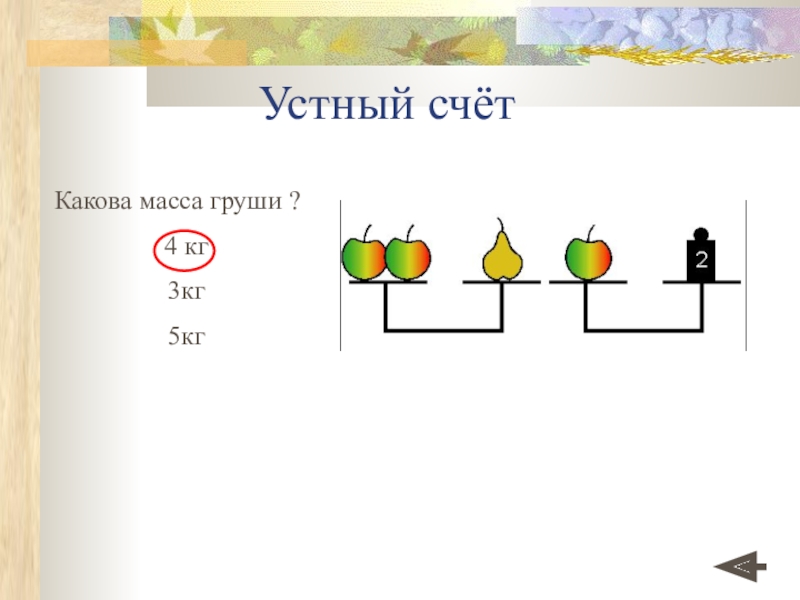 Устный счёт

Какова масса груши ?

4 кг

3кг

5кг

2